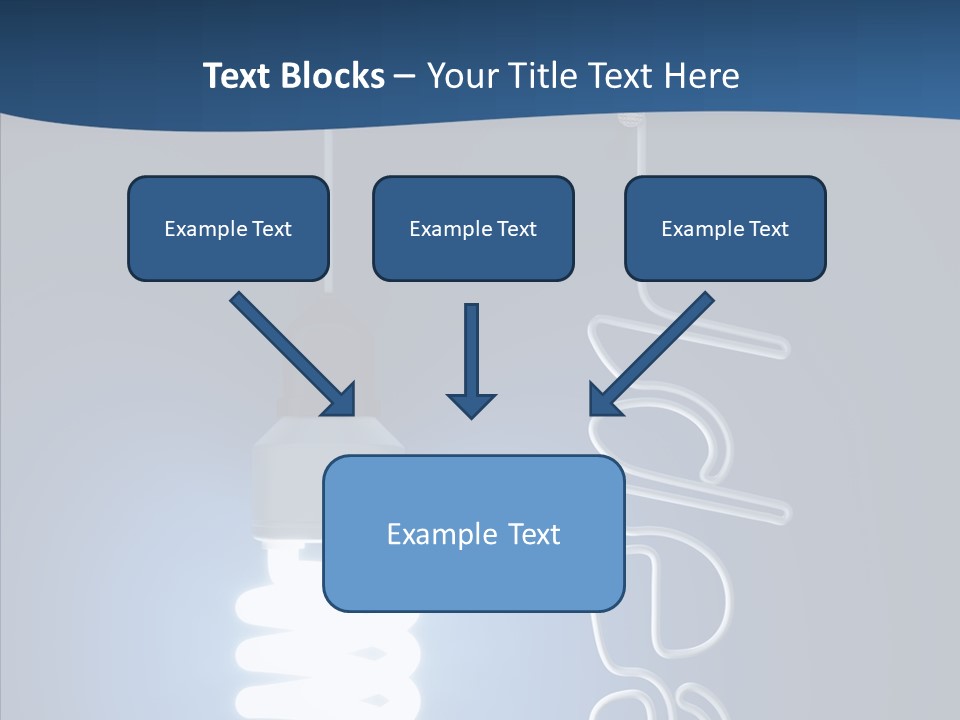 Text Blocks – Your Title Text Here

Example Text

Example Text

Example Text

Example Text